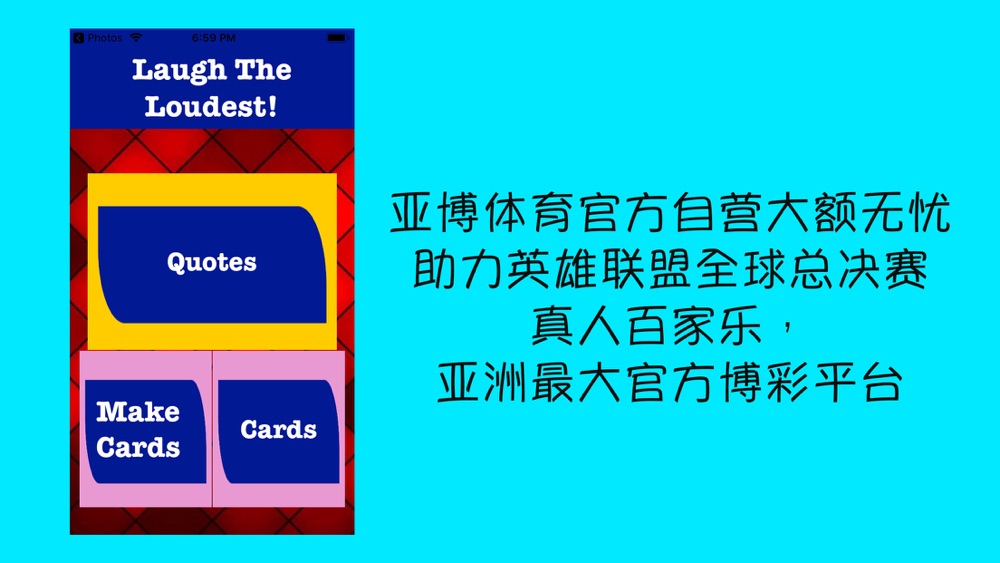 Photos 6:59 PM

Laugh The Loudest!

Quotes

Make Cards

Cards

亚博体育官方自营大额无忧
助力英雄联盟全球总决赛
真人百家乐，
亚洲最大官方博彩平台